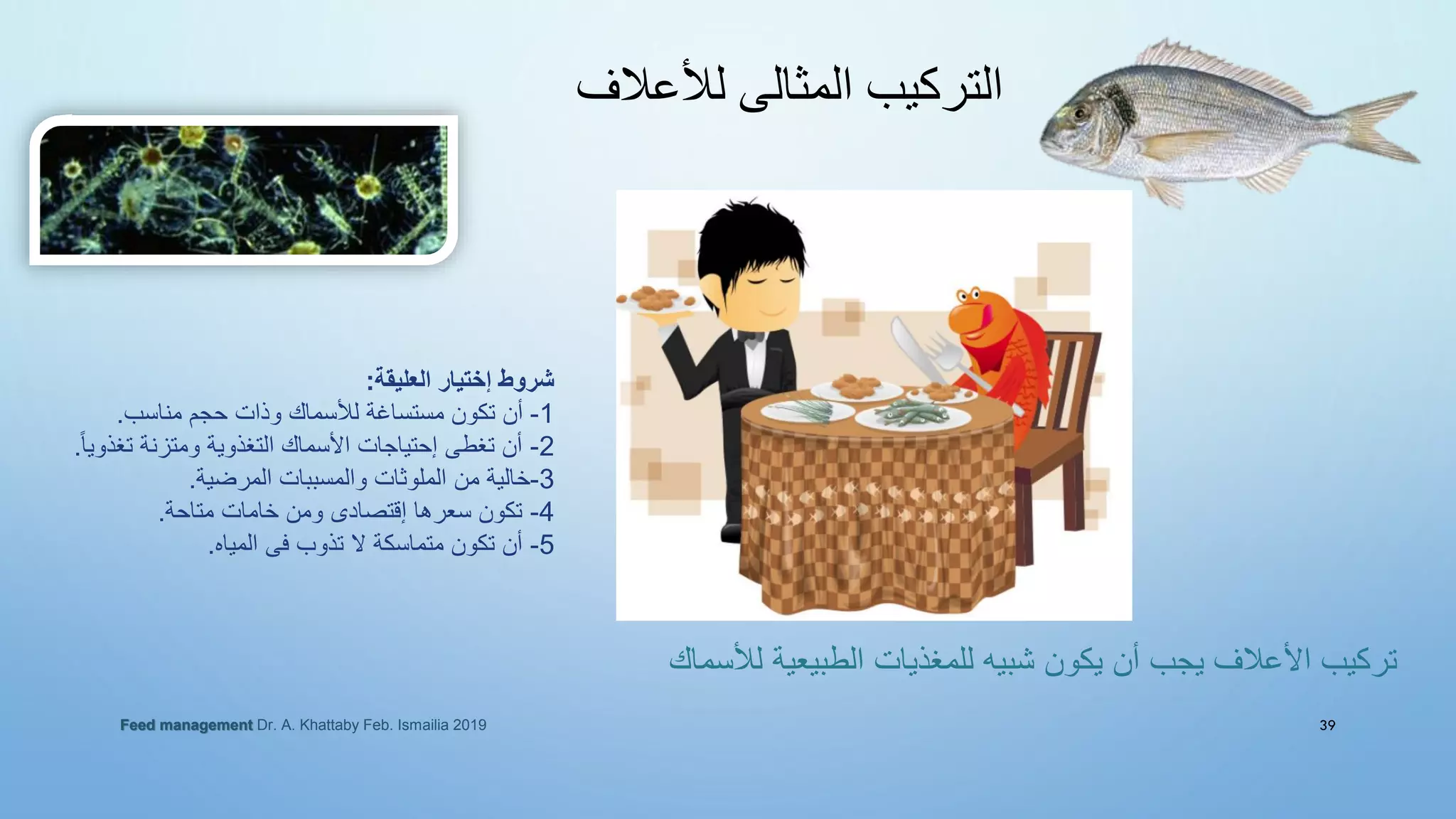 التركيب المثالى للأعلاف

شروط إختيار العليقة:
1- أن تكون مستساغة للأسماك وذات حجم مناسب.
2- أن تغطى إحتياجات الأسماك التغذوية ومتزنة تغذوياً.
3-خالية من الملوثات والمسببات المرضية.
4- تكون سعرها إقتصادى ومن خامات متاحة.
5- أن تكون متماسكة لا تذوب فى المياه.

تركيب الأعلاف يجب أن يكون شبيه للمغذيات الطبيعية للأسماك

Feed management Dr. A. Khattaby Feb. Ismailia 2019

39